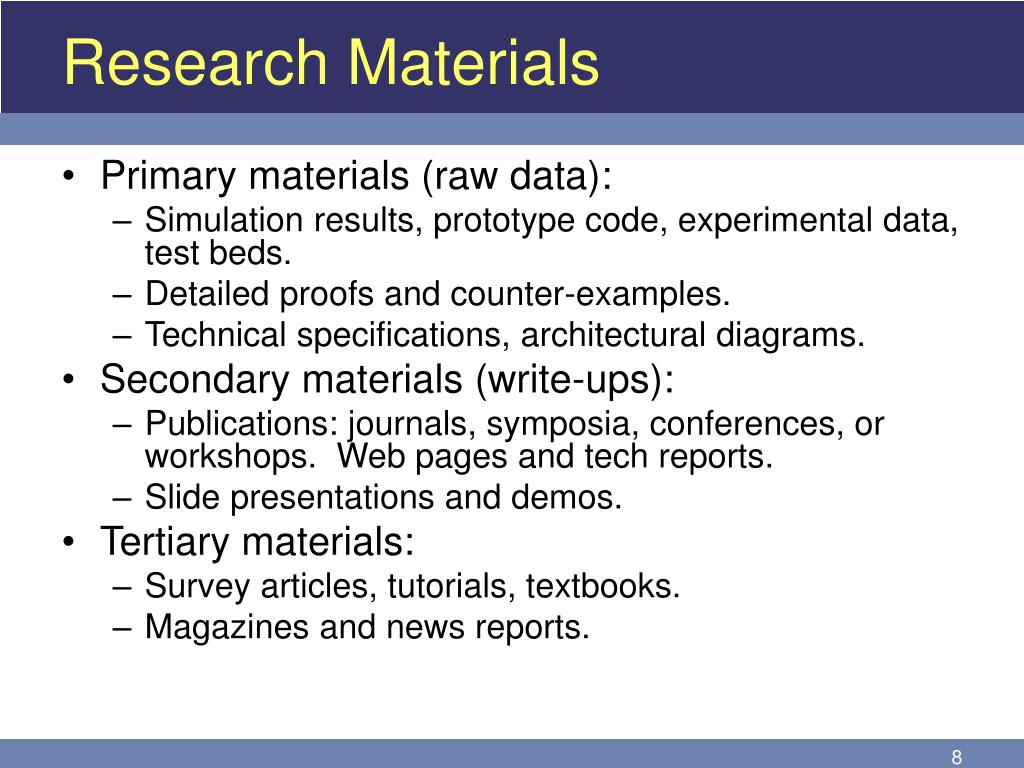 Research Materials

• Primary materials (raw data):
– Simulation results, prototype code, experimental data, test beds.
– Detailed proofs and counter-examples.
– Technical specifications, architectural diagrams.
• Secondary materials (write-ups):
– Publications: journals, symposia, conferences, or workshops. Web pages and tech reports.
– Slide presentations and demos.
• Tertiary materials:
– Survey articles, tutorials, textbooks.
– Magazines and news reports.

8